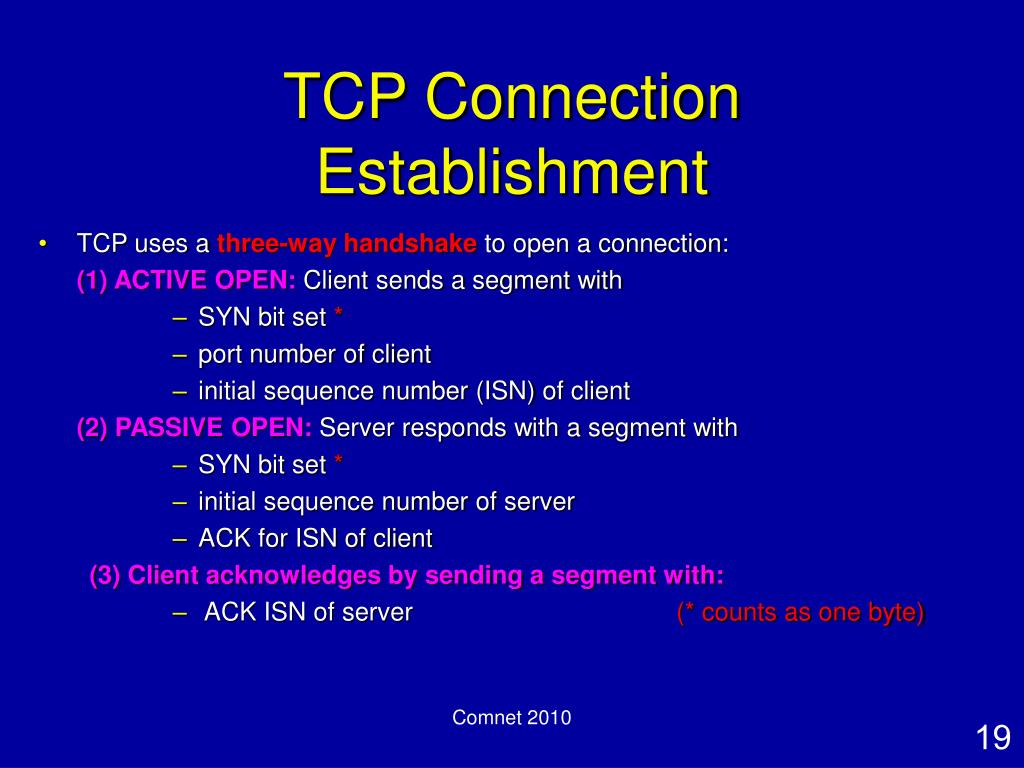 TCP Connection Establishment

• TCP uses a three-way handshake to open a connection:

(1) ACTIVE OPEN: Client sends a segment with

– SYN bit set *

– port number of client

– initial sequence number (ISN) of client

(2) PASSIVE OPEN: Server responds with a segment with

– SYN bit set *

– initial sequence number of server

– ACK for ISN of client

(3) Client acknowledges by sending a segment with:

– ACK ISN of server (* counts as one byte)

Comnet 2010

19